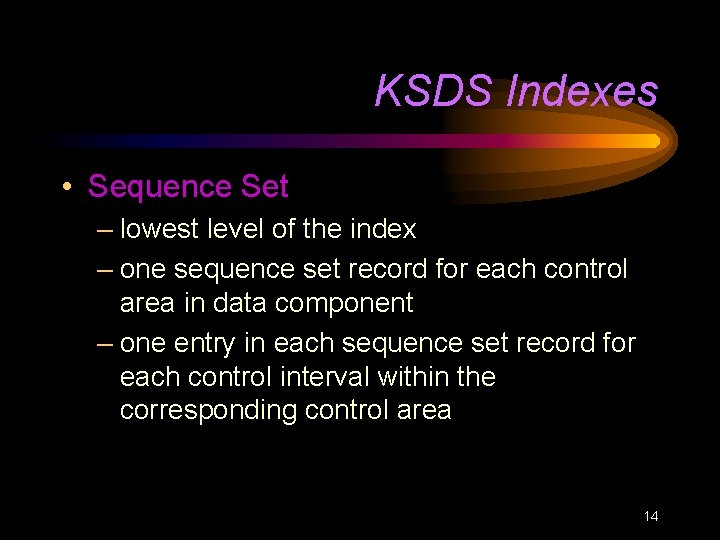 KSDS Indexes

• Sequence Set
– lowest level of the index
– one sequence set record for each control area in data component
– one entry in each sequence set record for each control interval within the corresponding control area

14